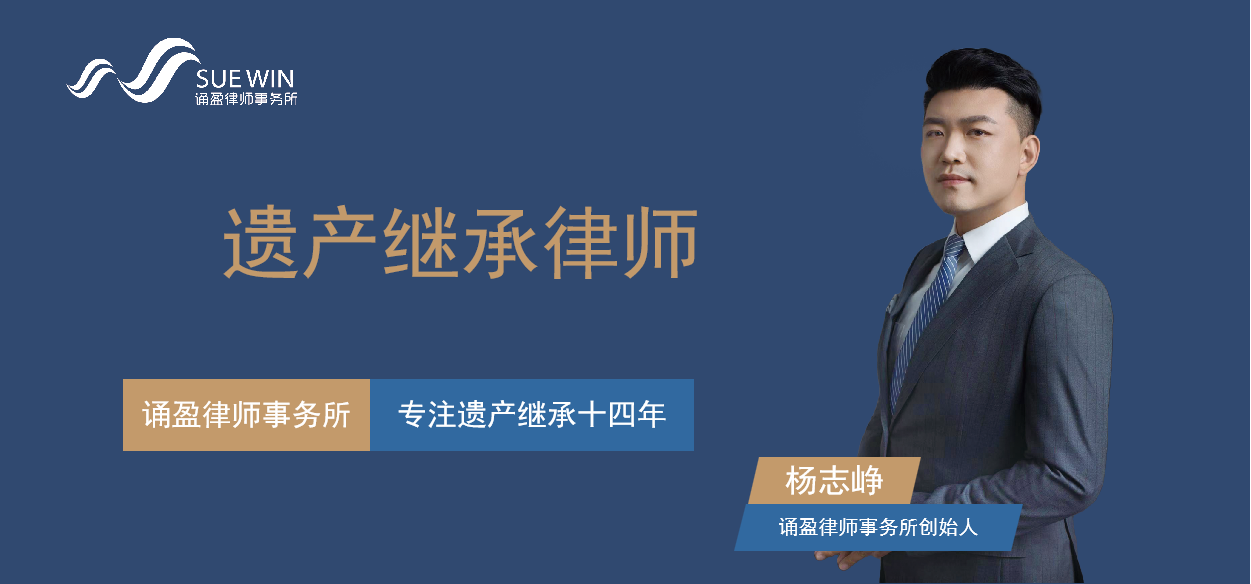 SUE WIN
诵盈律师事务所

遗产继承律师

诵盈律师事务所

专注遗产继承十四年

杨志峥

诵盈律师事务所创始人